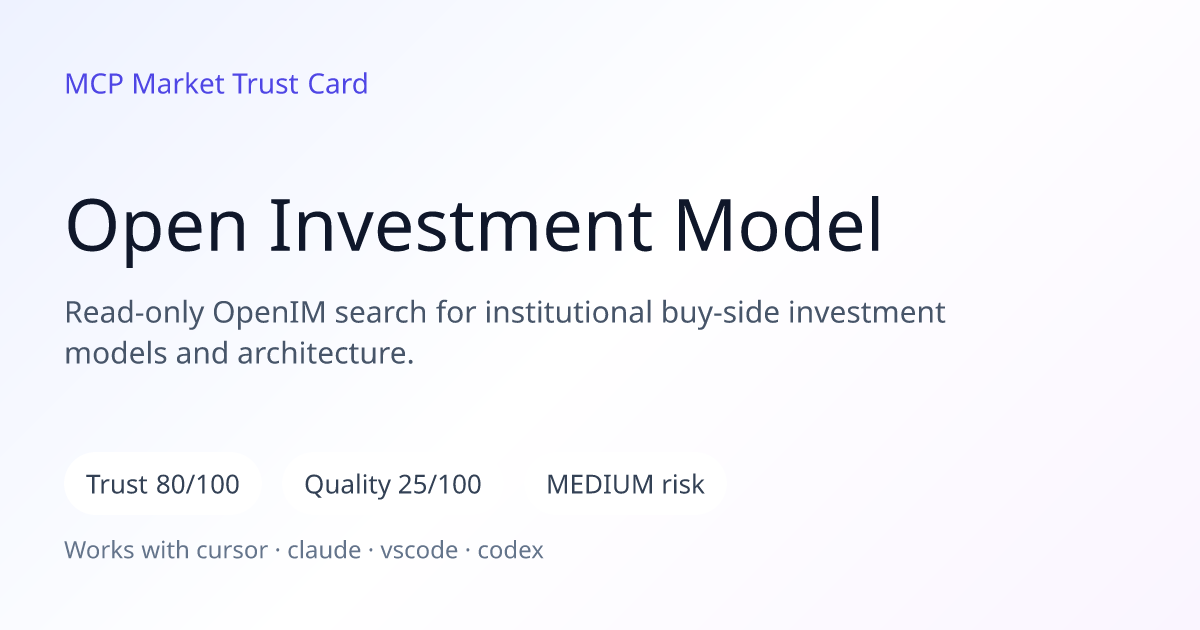 MCP Market Trust Card

Open Investment Model

Read-only OpenIM search for institutional buy-side investment models and architecture.

Trust 80/100

Quality 25/100

MEDIUM risk

Works with cursor · claude · vscode · codex